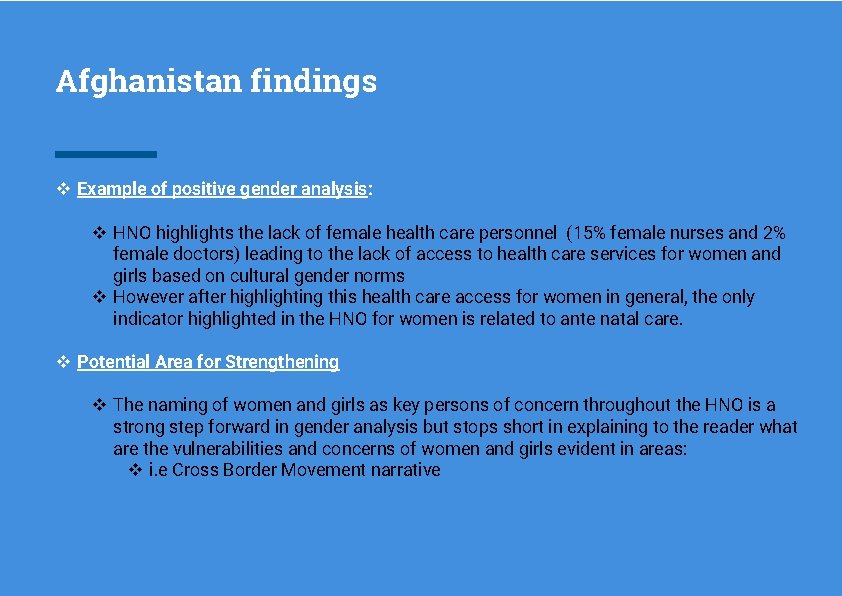 Afghanistan findings

❖ Example of positive gender analysis:

❖ HNO highlights the lack of female health care personnel (15% female nurses and 2% female doctors) leading to the lack of access to health care services for women and girls based on cultural gender norms
❖ However after highlighting this health care access for women in general, the only indicator highlighted in the HNO for women is related to ante natal care.

❖ Potential Area for Strengthening

❖ The naming of women and girls as key persons of concern throughout the HNO is a strong step forward in gender analysis but stops short in explaining to the reader what are the vulnerabilities and concerns of women and girls evident in areas:
❖ i.e Cross Border Movement narrative